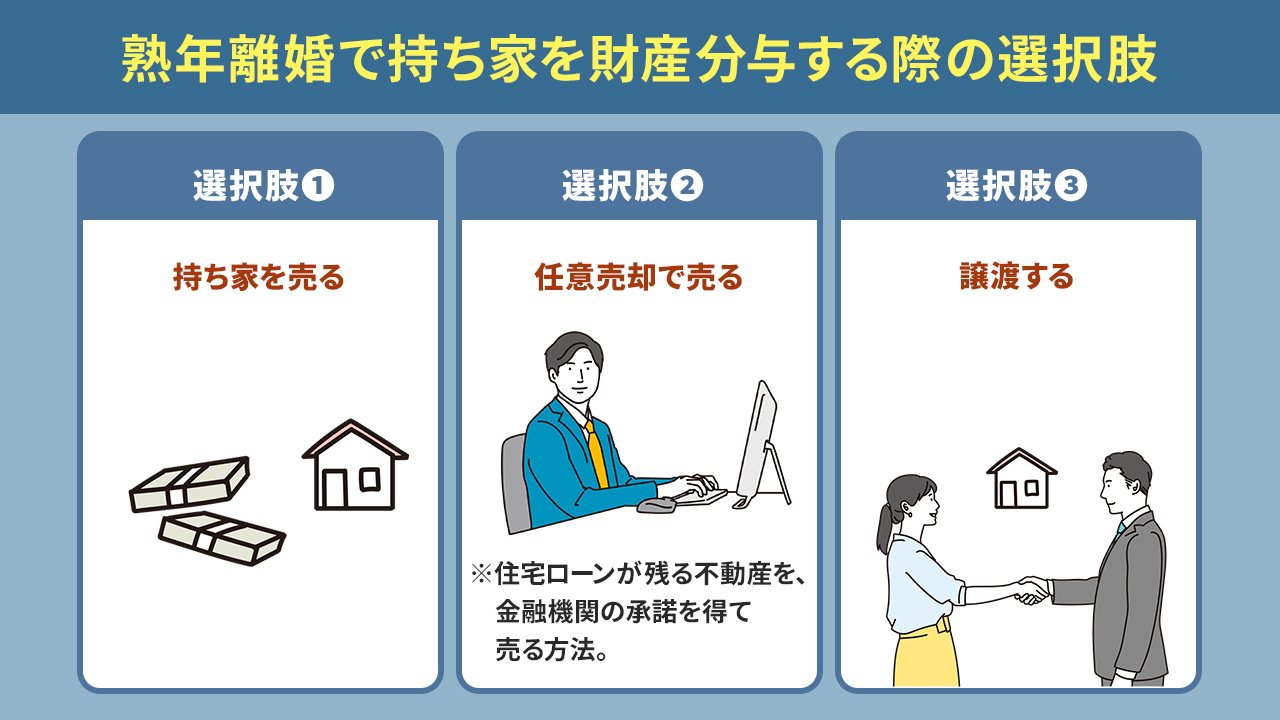 熟年離婚で持ち家を財産分与する際の選択肢

選択肢❶

持ち家を売る

選択肢❷

任意売却で売る

※住宅ローンが残る不動産を、金融機関の承諾を得て売る方法。

選択肢❸

譲渡する